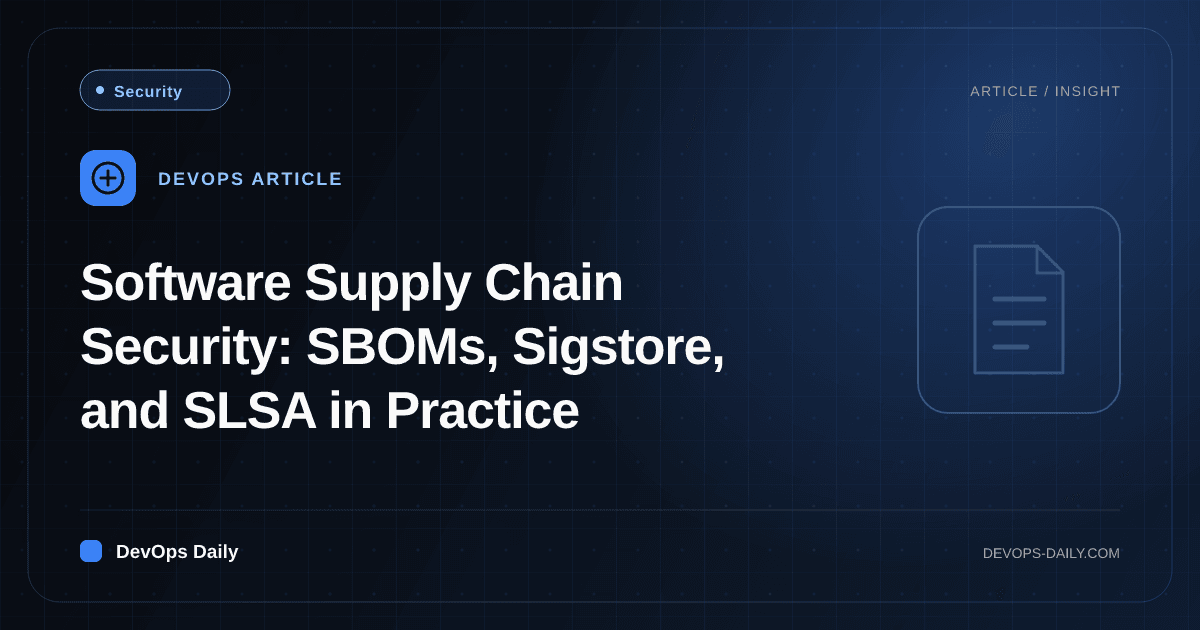 Security

ARTICLE / INSIGHT

DEVOPS ARTICLE

Software Supply Chain Security: SBOMs, Sigstore, and SLSA in Practice

DevOps Daily

DEVOPS-DAILY.COM